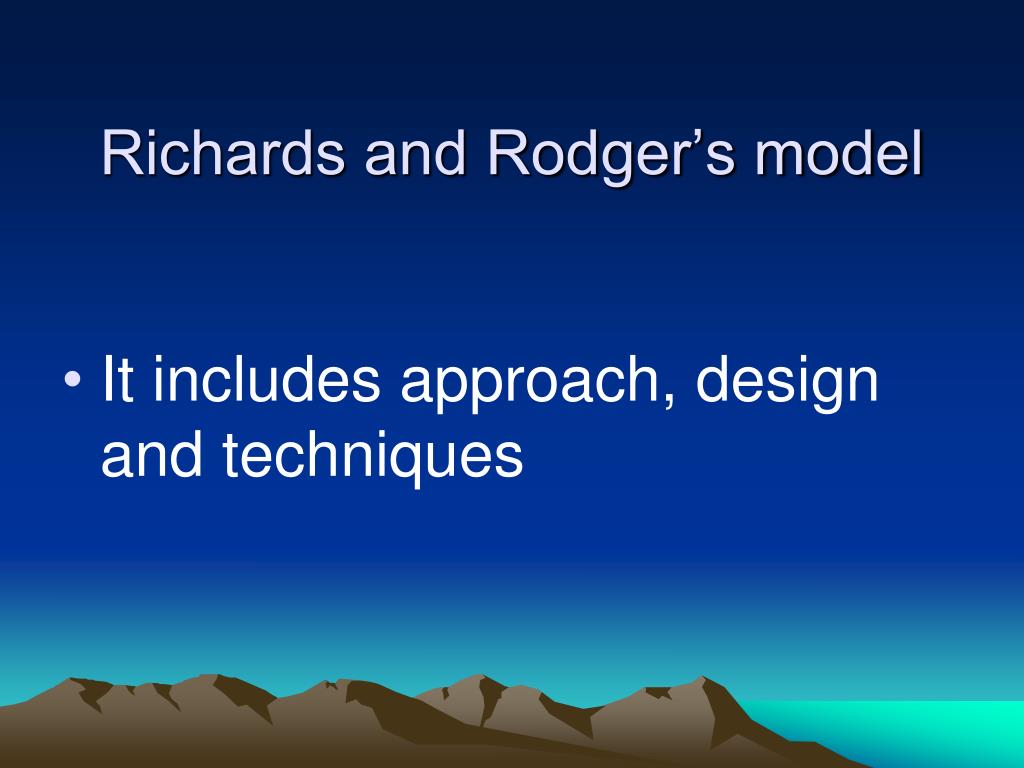 Richards and Rodger’s model

• It includes approach, design and techniques